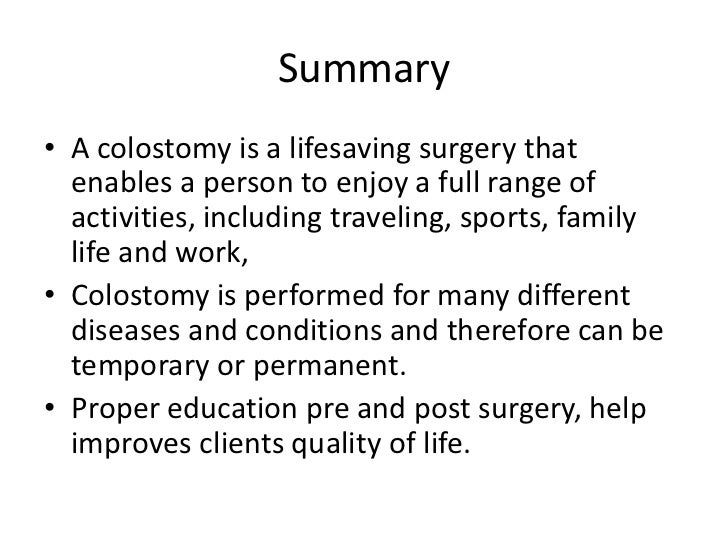 Summary

• A colostomy is a lifesaving surgery that enables a person to enjoy a full range of activities, including traveling, sports, family life and work,

• Colostomy is performed for many different diseases and conditions and therefore can be temporary or permanent.

• Proper education pre and post surgery, help improves clients quality of life.